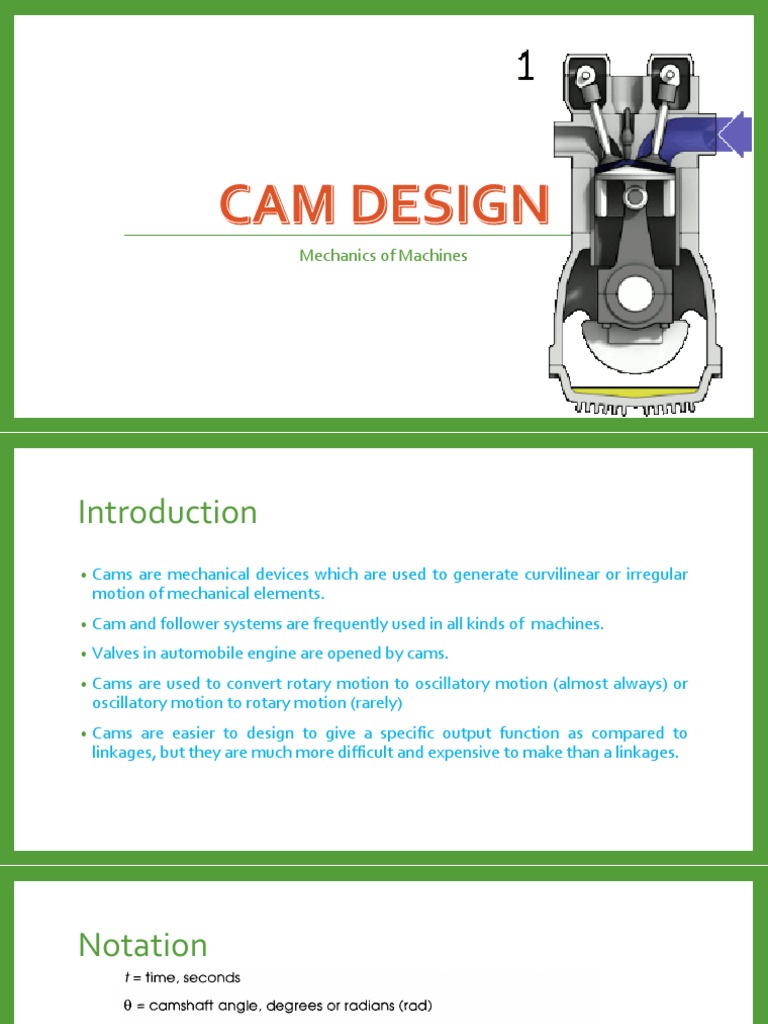 1

CAM DESIGN

Mechanics of Machines

Introduction

• Cams are mechanical devices which are used to generate curvilinear or irregular motion of mechanical elements.

• Cam and follower systems are frequently used in all kinds of machines.

• Valves in automobile engine are opened by cams.

• Cams are used to convert rotary motion to oscillatory motion (almost always) or oscillatory motion to rotary motion (rarely)

• Cams are easier to design to give a specific output function as compared to linkages, but they are much more difficult and expensive to make than a linkages.

Notation

$t$ = time, seconds

$\theta$ = camshaft angle, degrees or radians (rad)